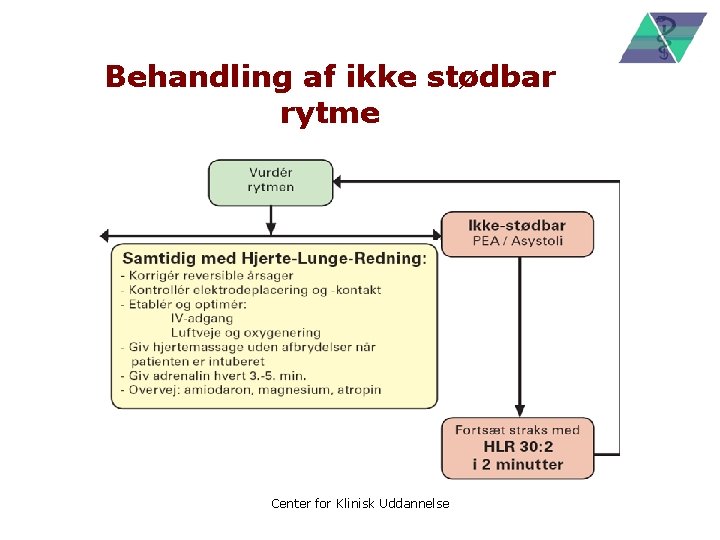 Behandling af ikke stødbar rytme

Vurdér rytmen

Ikke-stødbar
PEA / Asystoli

Samtidig med Hjerte-Lunge-Redning:
- Korrigér reversible årsager
- Kontrollér elektrodeplacering og -kontakt
- Etablér og optimér:
IV-adgang
Luftveje og oxygenering
- Giv hjertemassage uden afbrydelser når patienten er intuberet
- Giv adrenalin hvert 3.-5. min.
- Overvej: amiodaron, magnesium, atropin

Fortsæt straks med
HLR 30:2
i 2 minutter

Center for Klinisk Uddannelse